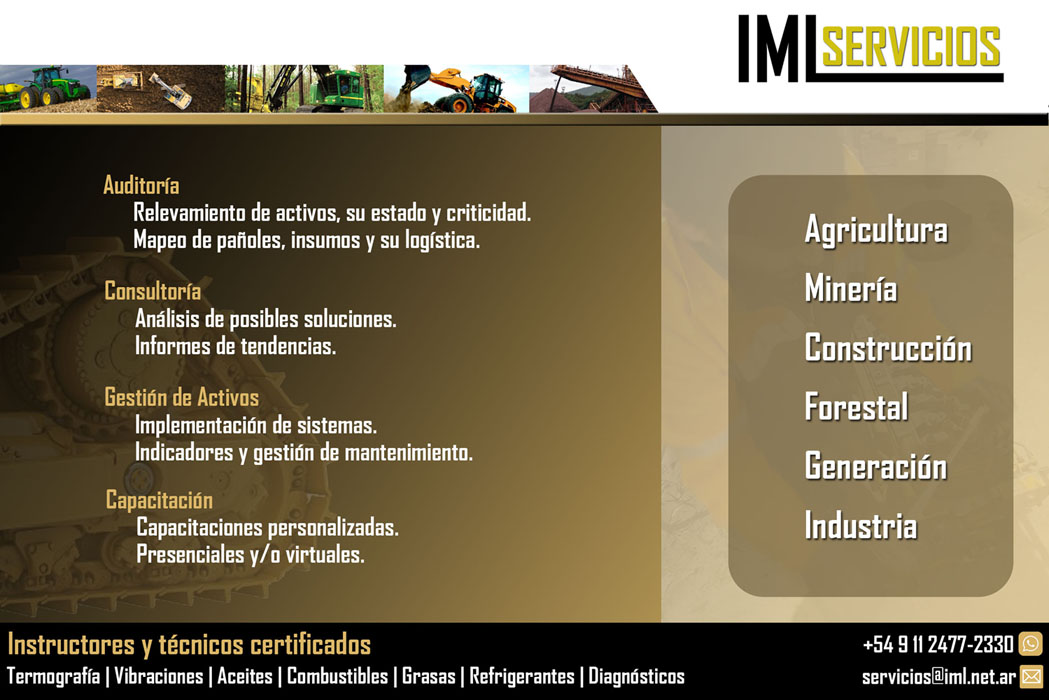 IML SERVICIOS

Auditoría
Relevamiento de activos, su estado y criticidad.
Mapeo de pañoles, insumos y su logística.

Consultoría
Análisis de posibles soluciones.
Informes de tendencias.

Gestión de Activos
Implementación de sistemas.
Indicadores y gestión de mantenimiento.

Capacitación
Capacitaciones personalizadas.
Presenciales y/o virtuales.

Agricultura
Minería
Construcción
Forestal
Generación
Industria

Instructores y técnicos certificados
Termografía | Vibraciones | Aceites | Combustibles | Grasas | Refrigerantes | Diagnósticos

+54 9 11 2477-2330
servicios@iml.net.ar